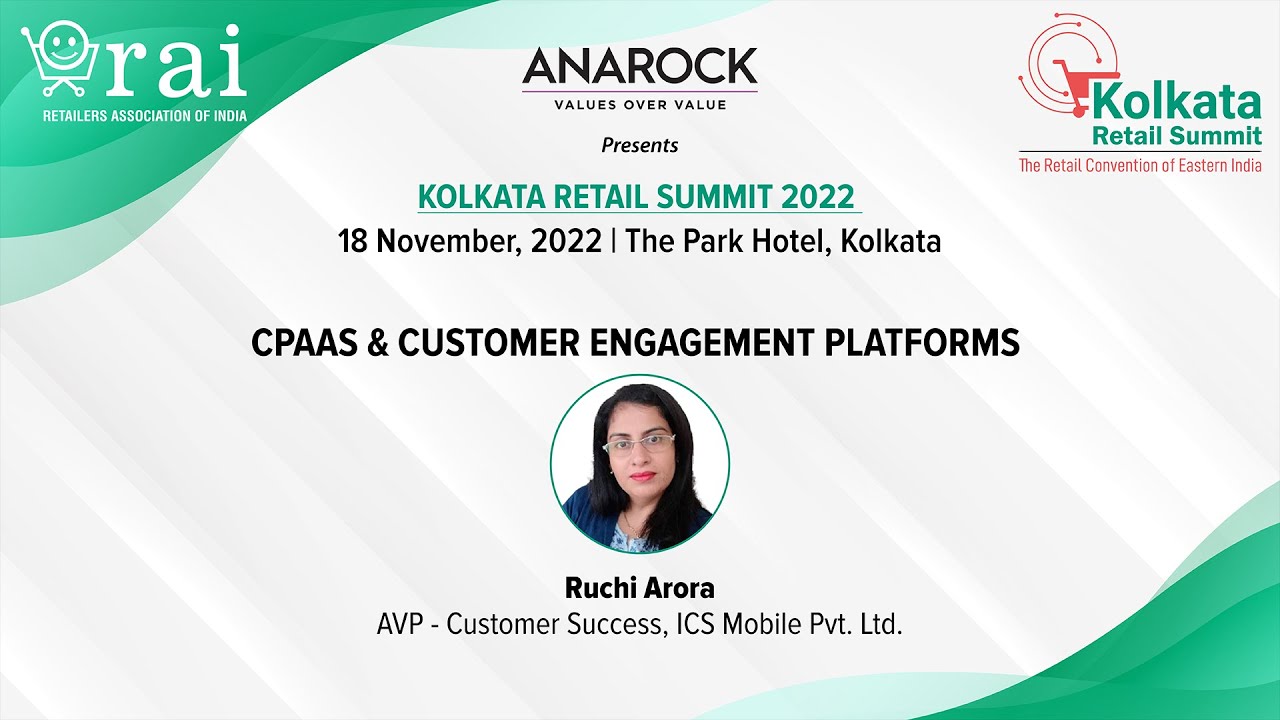 rai
RETAILERS ASSOCIATION OF INDIA

ANAROCK
VALUES OVER VALUE

Kolkata
Retail Summit
The Retail Convention of Eastern India

Presents

KOLKATA RETAIL SUMMIT 2022
18 November, 2022 | The Park Hotel, Kolkata

CPAAS & CUSTOMER ENGAGEMENT PLATFORMS

Ruchi Arora
AVP - Customer Success, ICS Mobile Pvt. Ltd.